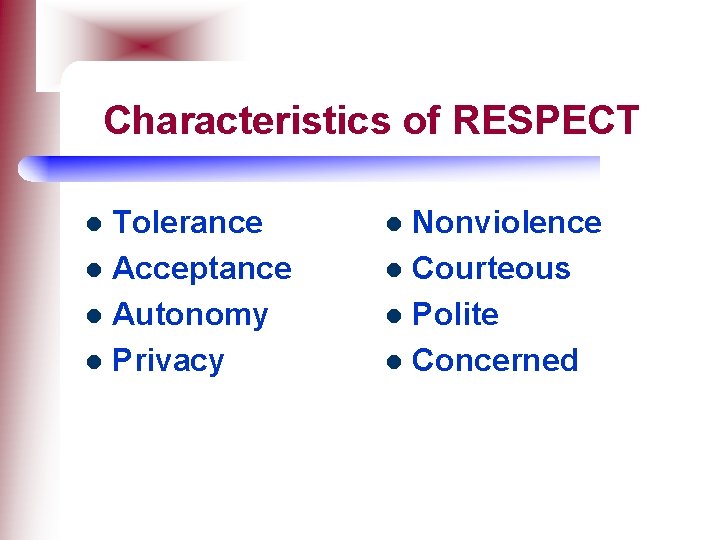 Characteristics of RESPECT

- Tolerance
- Acceptance
- Autonomy
- Privacy

- Nonviolence
- Courteous
- Polite
- Concerned